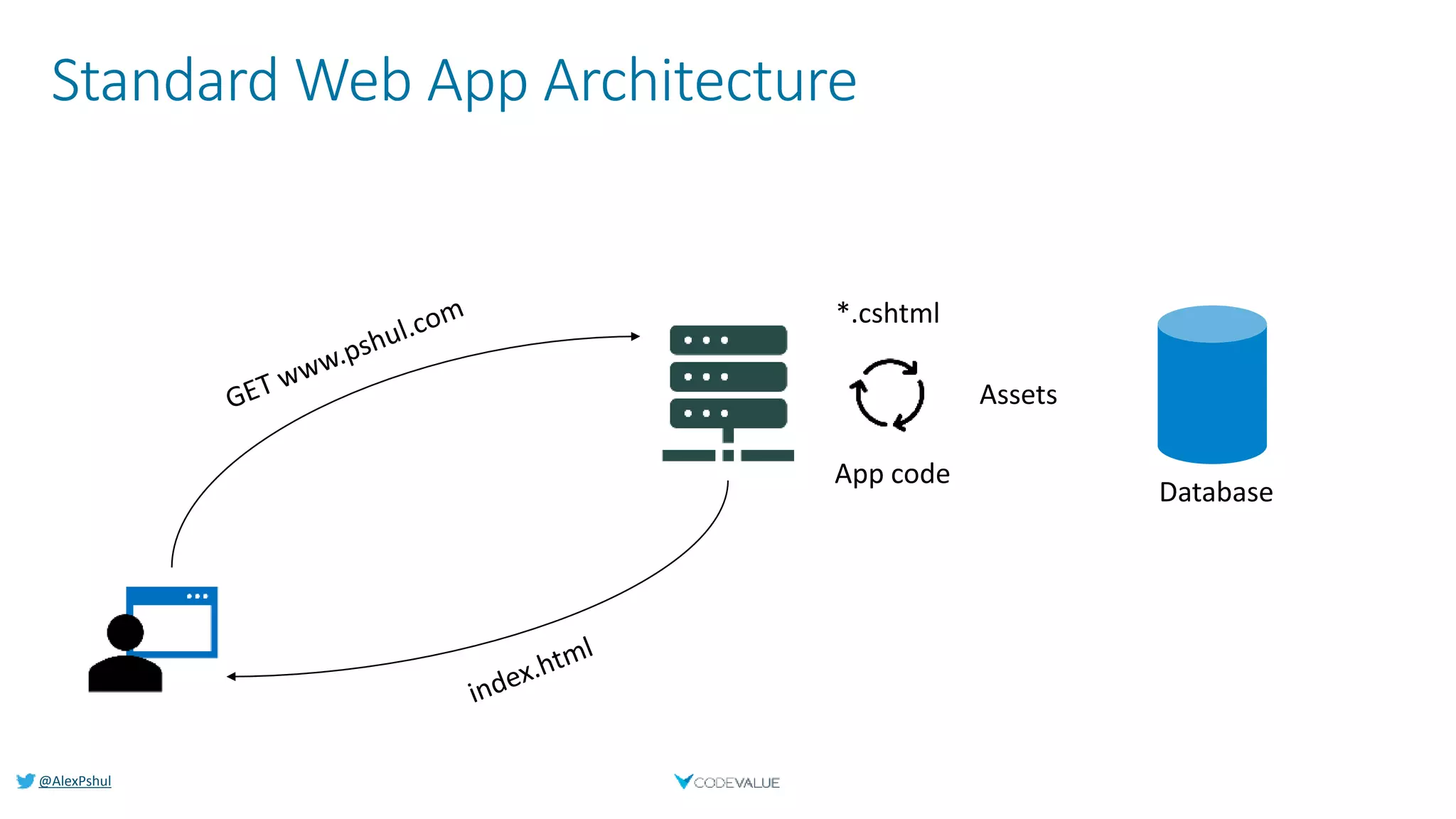 Standard Web App Architecture

GET www.pshul.com

*.cshtml

Assets

App code

Database

index.html

@AlexPshul

CODEVALUE